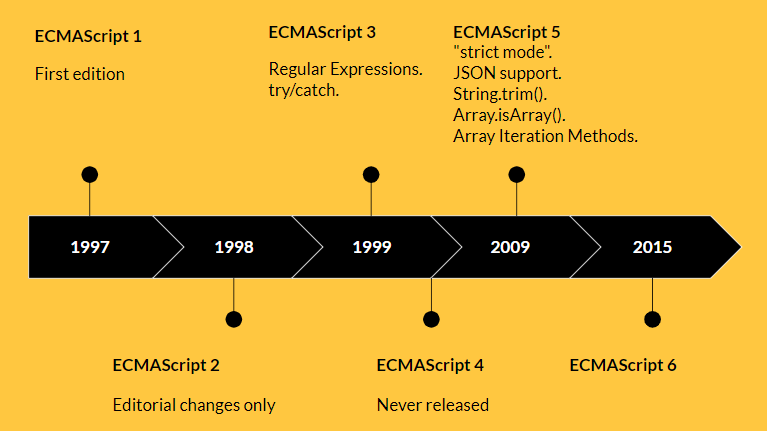 ECMAScript 1

First edition

ECMAScript 3

Regular Expressions.
try/catch.

ECMAScript 5
"strict mode".
JSON support.
String.trim().
Array.isArray().
Array Iteration Methods.

1997

1998

1999

2009

2015

ECMAScript 2

Editorial changes only

ECMAScript 4

Never released

ECMAScript 6